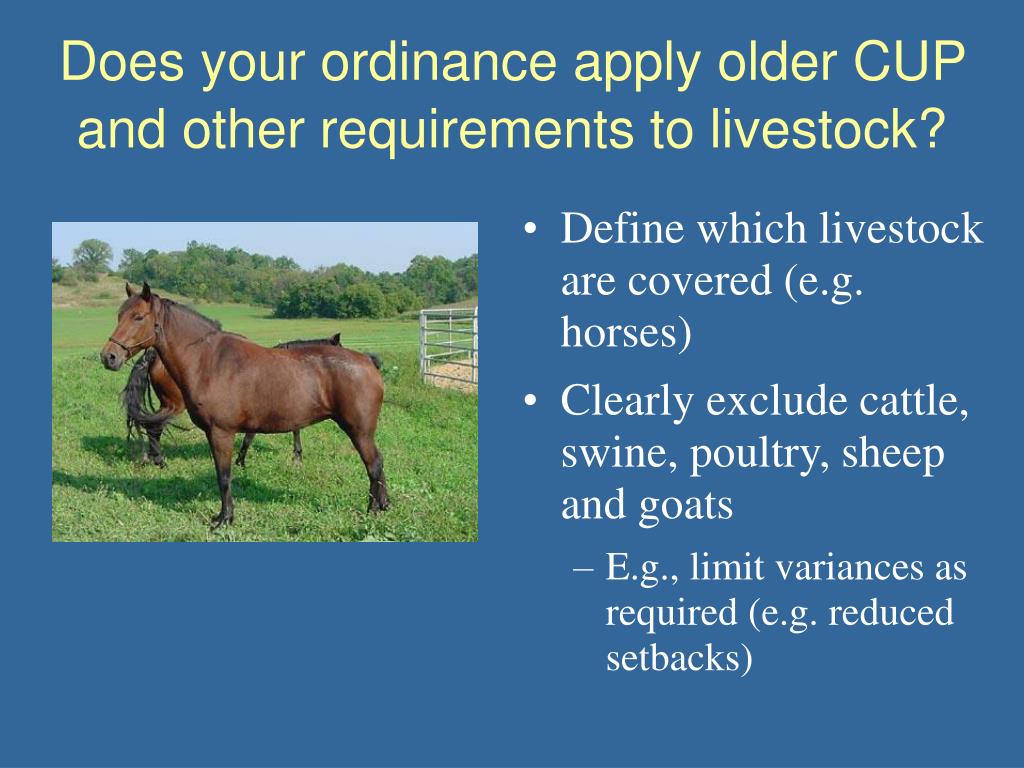 Does your ordinance apply older CUP and other requirements to livestock?

• Define which livestock are covered (e.g. horses)

• Clearly exclude cattle, swine, poultry, sheep and goats

– E.g., limit variances as required (e.g. reduced setbacks)